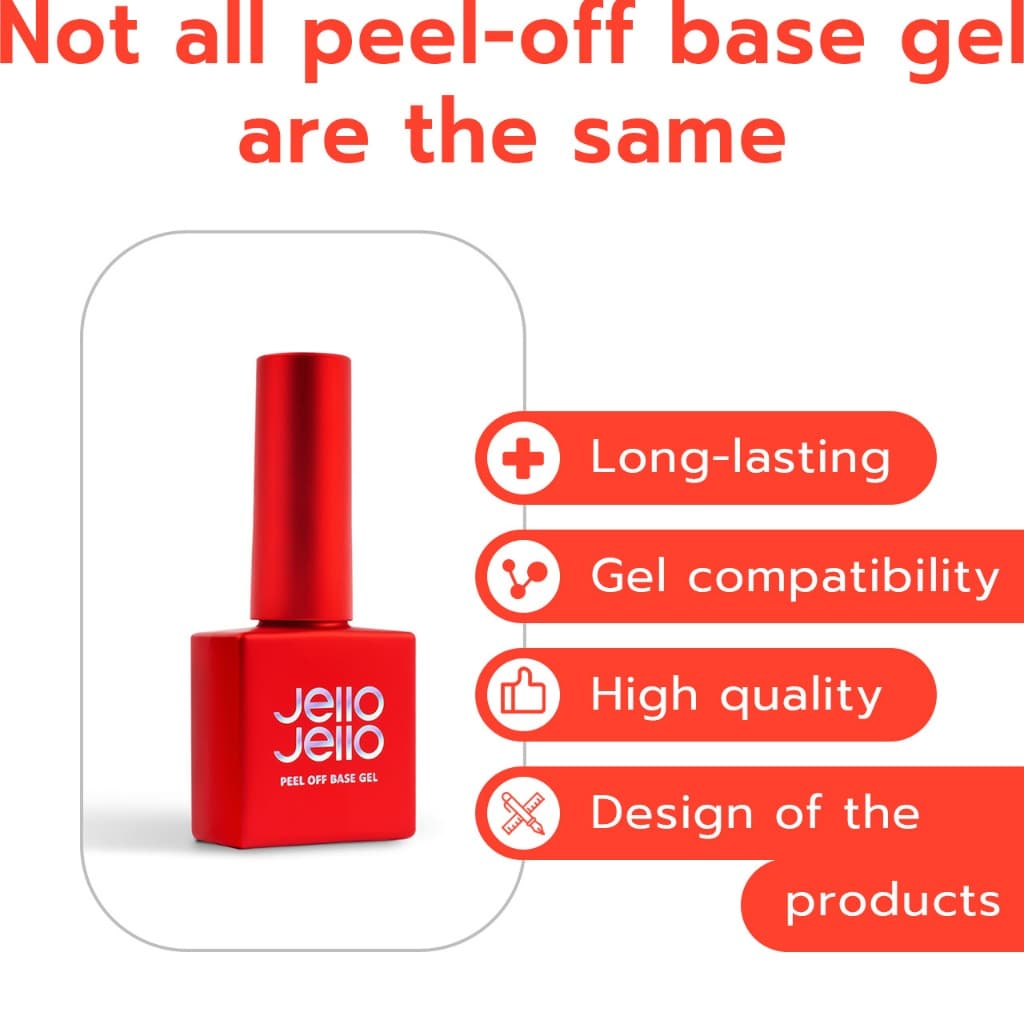 Not all peel-off base gel are the same

Jello Jello
PEEL OFF BASE GEL

Long-lasting

Gel compatibility

High quality

Design of the products